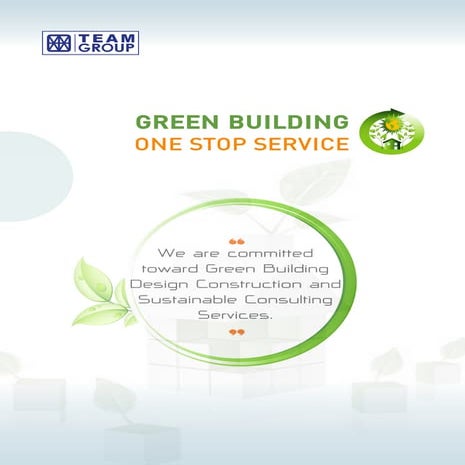 TEAM GROUP

GREEN BUILDING
ONE STOP SERVICE

“
We are committed toward Green Building Design Construction and Sustainable Consulting Services.
”